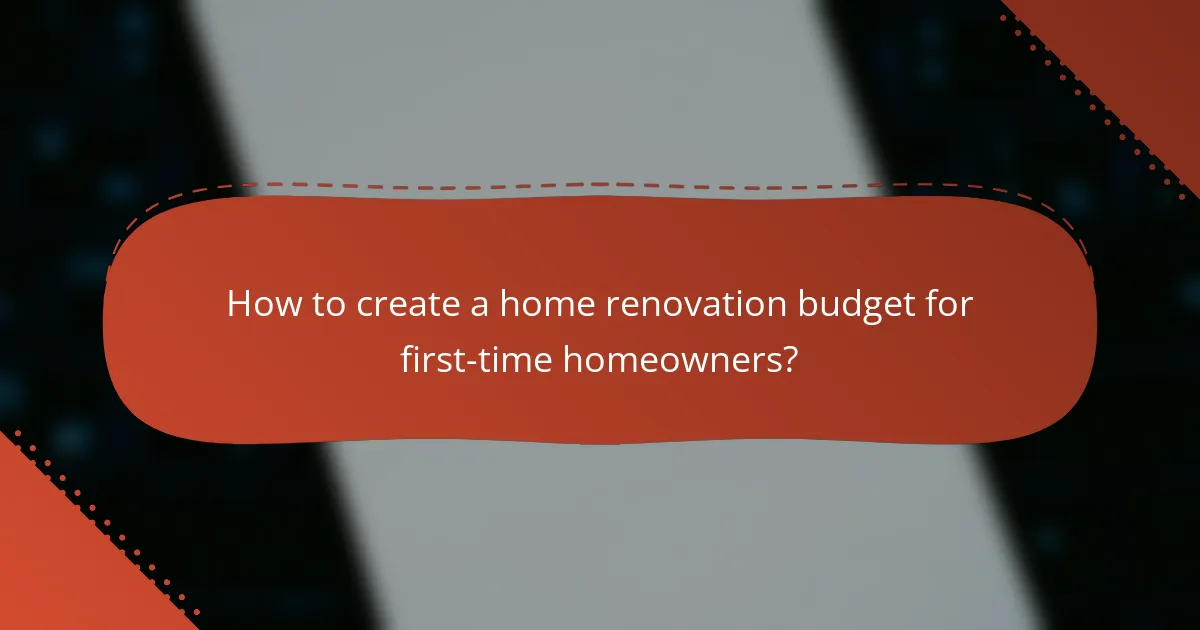 How to create a home renovation budget for first-time homeowners?